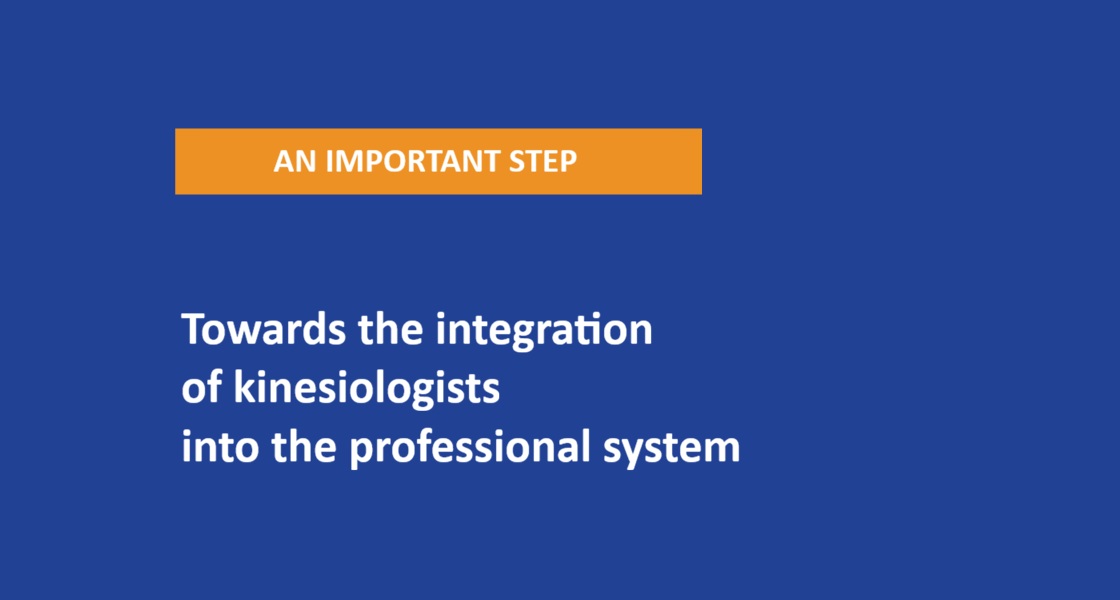 AN IMPORTANT STEP

Towards the integration of kinesiologists into the professional system